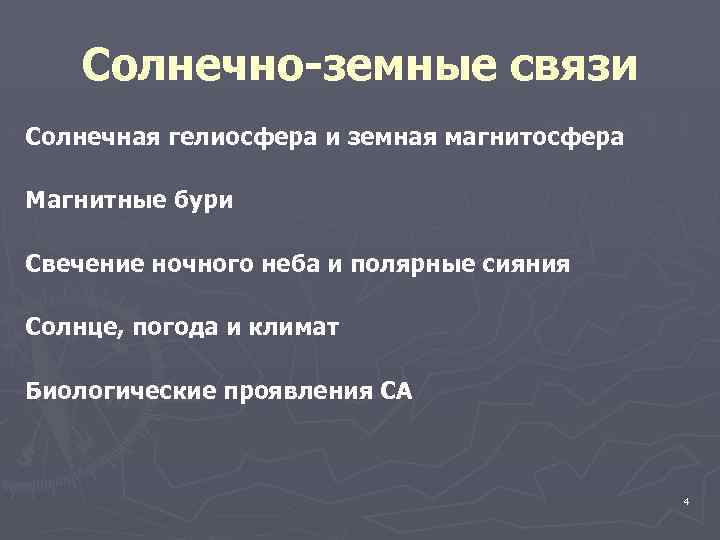 Солнечно-земные связи

Солнечная гелиосфера и земная магнитосфера

Магнитные бури

Свечение ночного неба и полярные сияния

Солнце, погода и климат

Биологические проявления СА

4